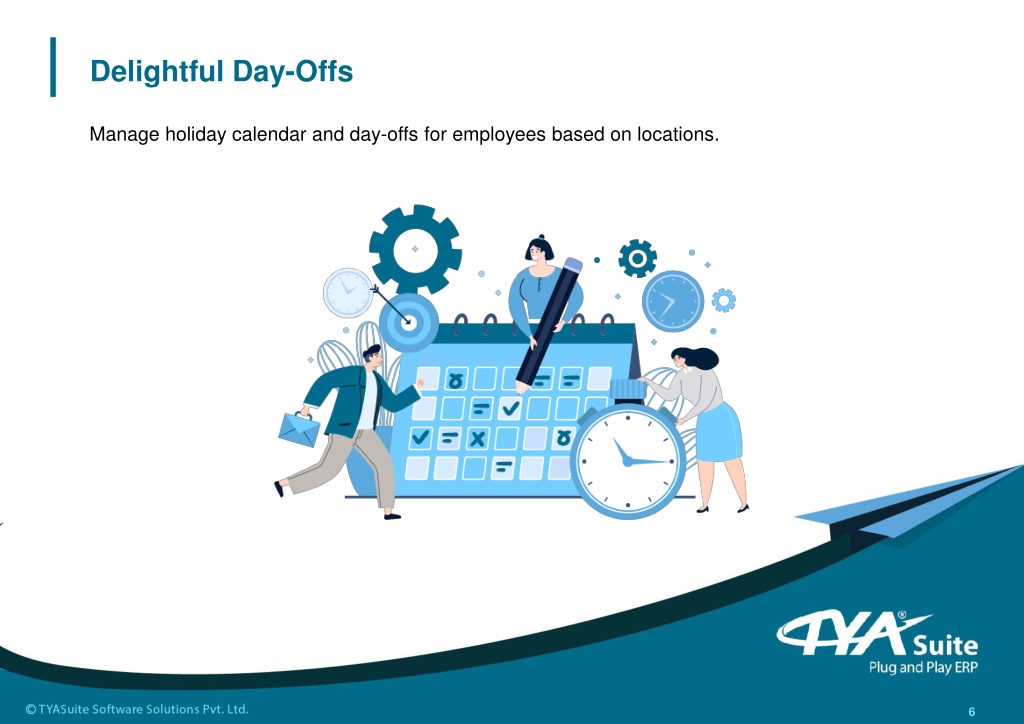 Delightful Day-Offs

Manage holiday calendar and day-offs for employees based on locations.

TYA® Suite
Plug and Play ERP

© TYASuite Software Solutions Pvt. Ltd.

6